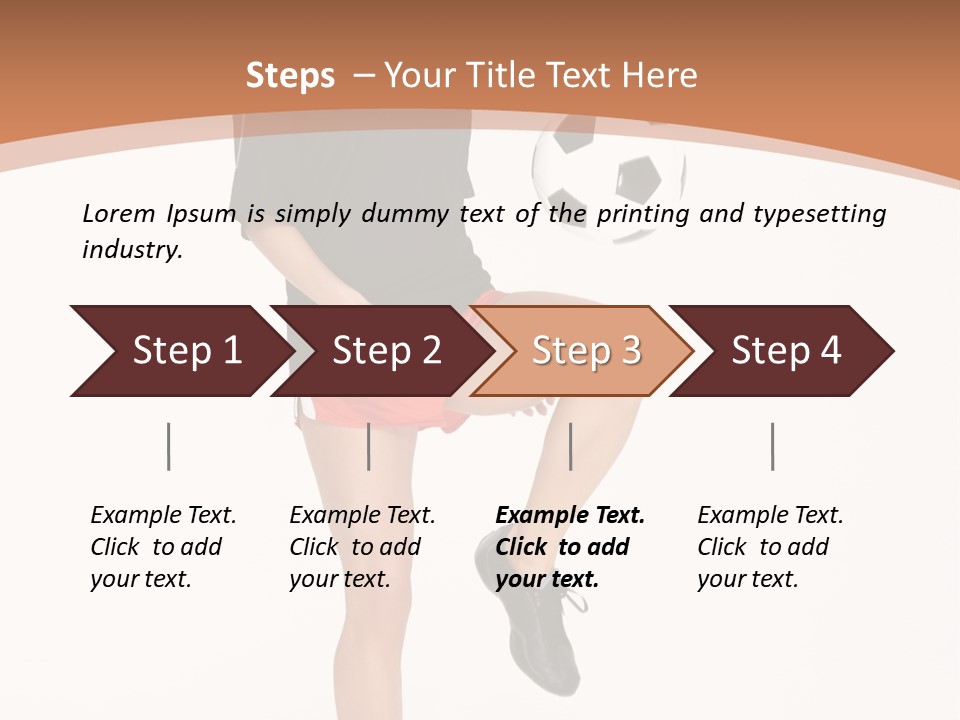 Steps – Your Title Text Here

Lorem Ipsum is simply dummy text of the printing and typesetting industry.

Step 1

Step 2

Step 3

Step 4

Example Text. Click to add your text.

Example Text. Click to add your text.

Example Text. Click to add your text.

Example Text. Click to add your text.